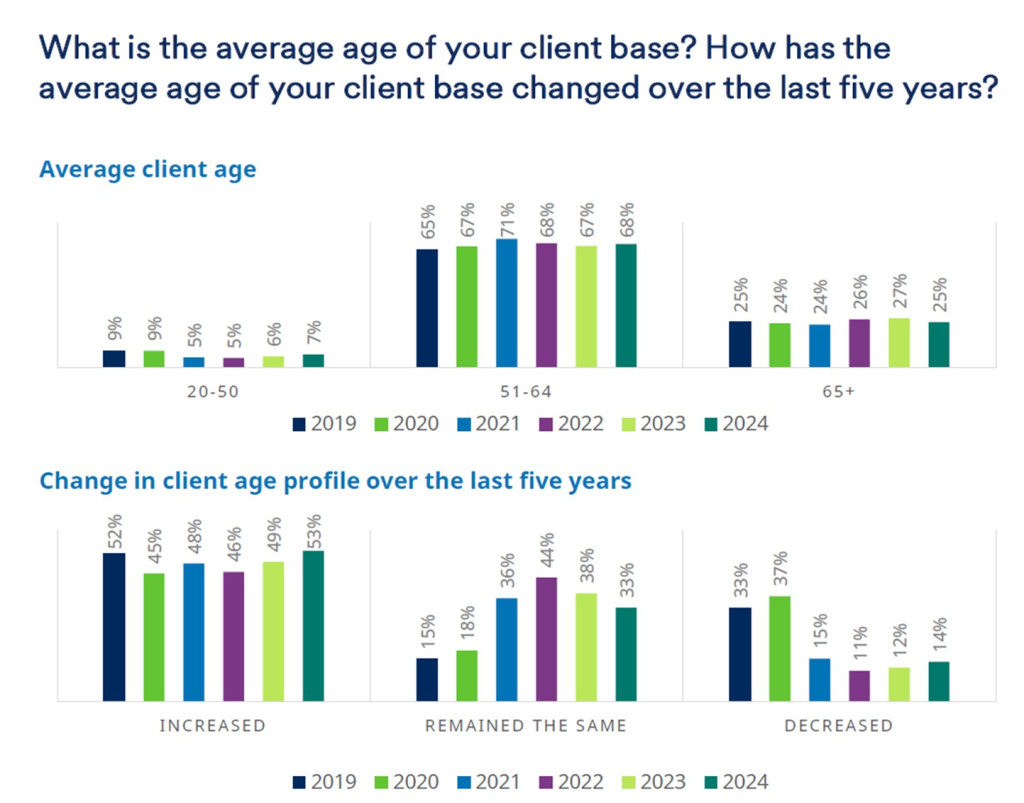 What is the average age of your client base? How has the average age of your client base changed over the last five years?

Average client age

9% 9% 5% 5% 6% 7%
65% 67% 71% 68% 67% 68%
25% 24% 24% 26% 27% 25%

20-50
51-64
65+

2019 2020 2021 2022 2023 2024

Change in client age profile over the last five years

52% 45% 48% 46% 49% 53%
15% 18% 36% 44% 38% 33%
33% 37% 15% 11% 12% 14%

INCREASED
REMAINED THE SAME
DECREASED

2019 2020 2021 2022 2023 2024